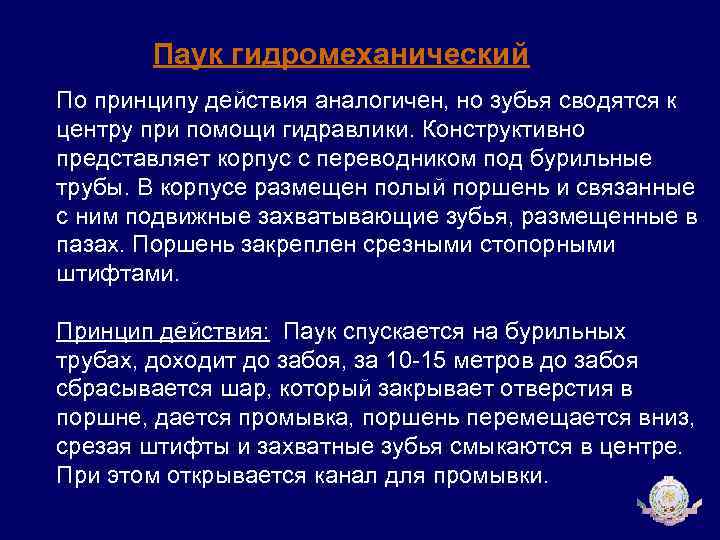 Паук гидромеханический

По принципу действия аналогичен, но зубья сводятся к центру при помощи гидравлики. Конструктивно представляет корпус с переводником под бурильные трубы. В корпусе размещен полый поршень и связанные с ним подвижные захватывающие зубья, размещенные в пазах. Поршень закреплен срезными стопорными штифтами.

Принцип действия: Паук спускается на бурильных трубах, доходит до забоя, за 10-15 метров до забоя сбрасывается шар, который закрывает отверстия в поршне, дается промывка, поршень перемещается вниз, срезая штифты и захватные зубья смыкаются в центре. При этом открывается канал для промывки.